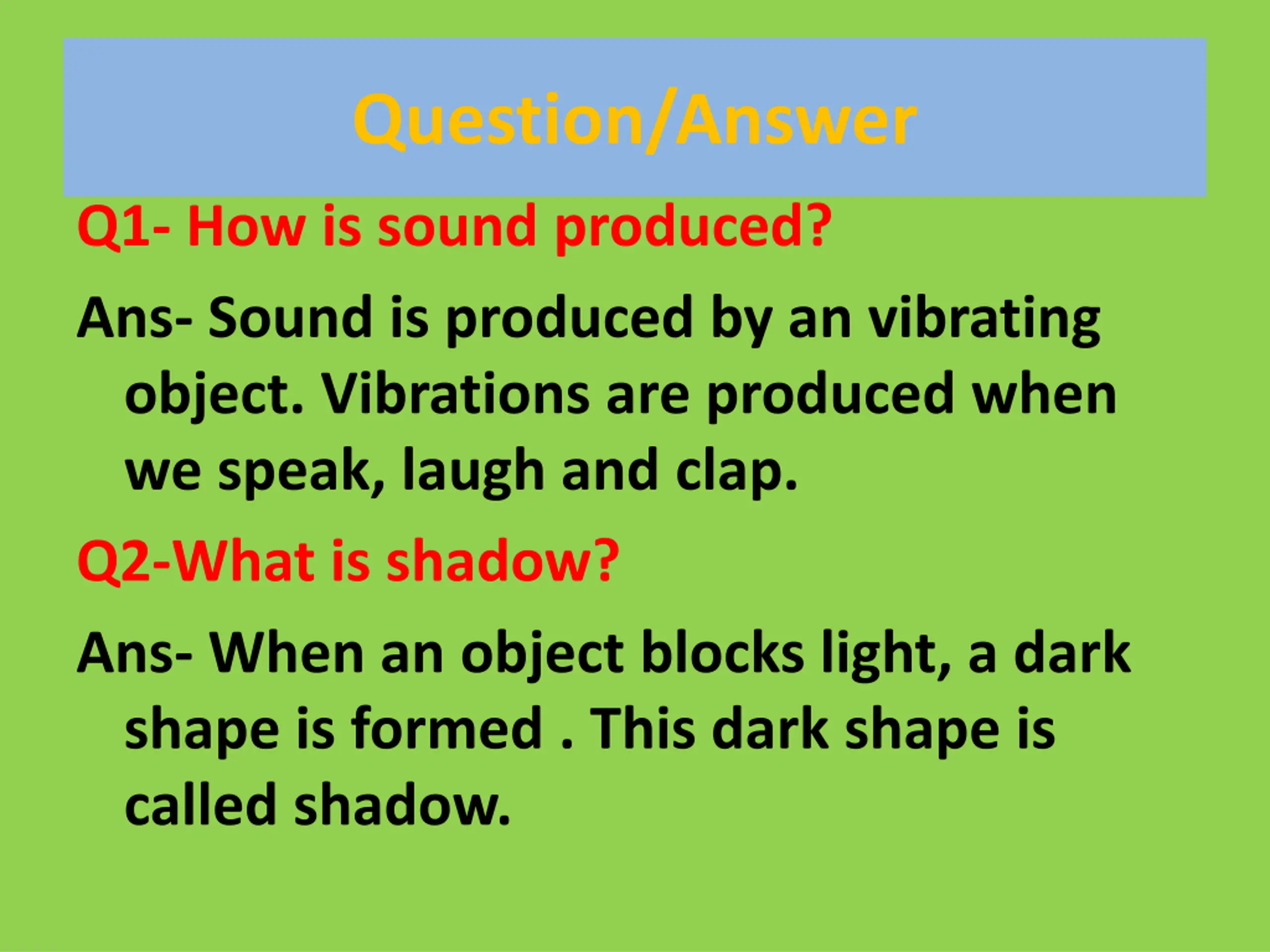 Question/Answer

Q1- How is sound produced?

Ans- Sound is produced by an vibrating object. Vibrations are produced when we speak, laugh and clap.

Q2-What is shadow?

Ans- When an object blocks light, a dark shape is formed . This dark shape is called shadow.